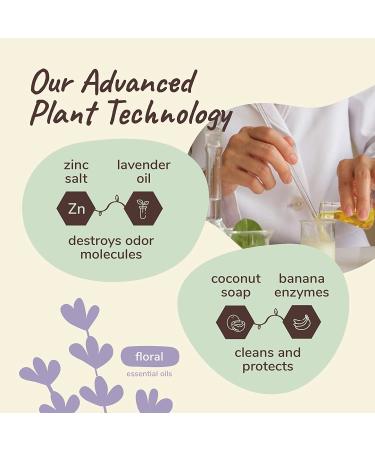 Our Advanced Plant Technology

zinc salt

lavender oil

Zn

destroys odor molecules

coconut soap

banana enzymes

cleans and protects

floral

essential oils